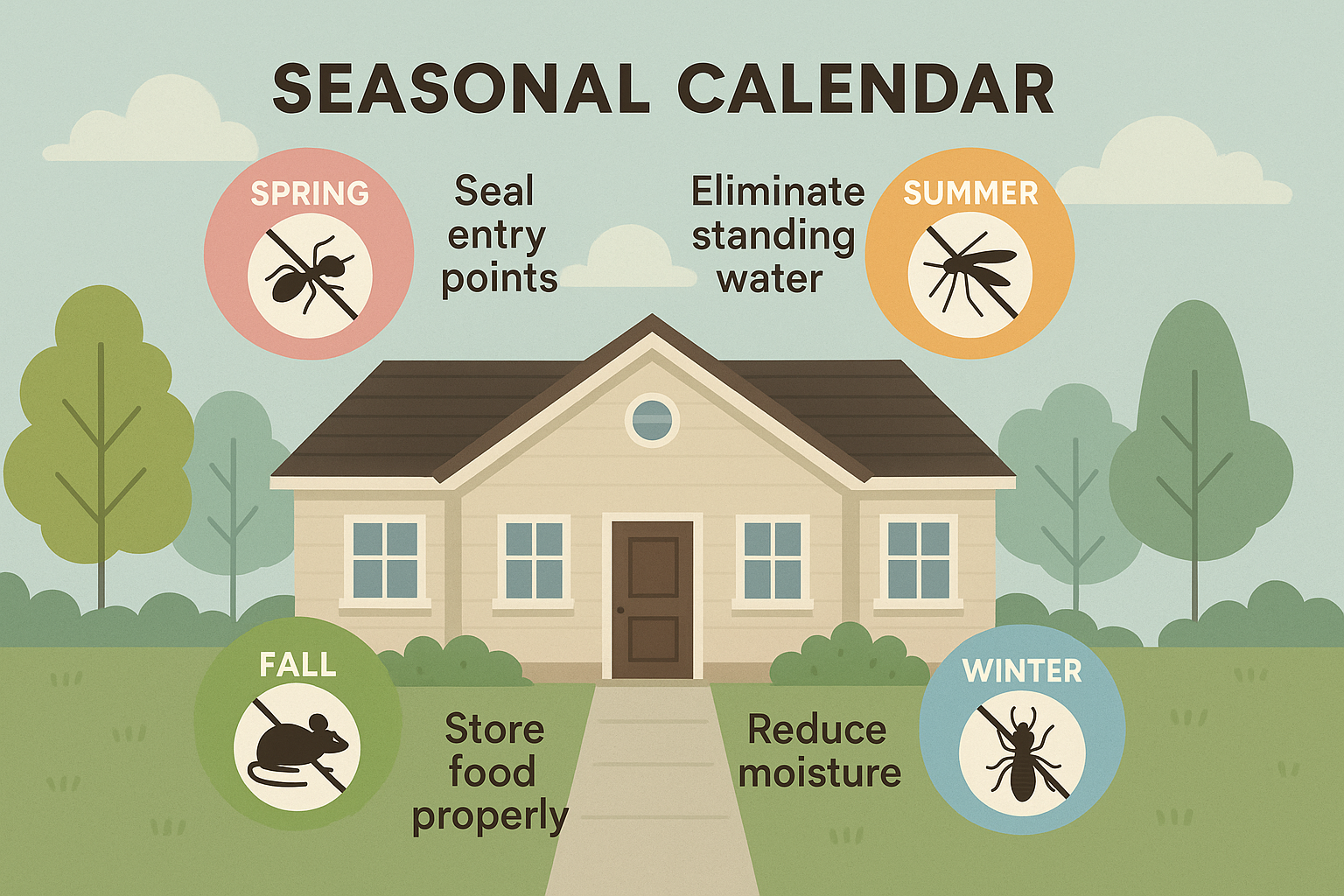 SEASONAL CALENDAR

SPRING

Seal entry points

Eliminate standing water

SUMMER

FALL

Store food properly

Reduce moisture

WINTER